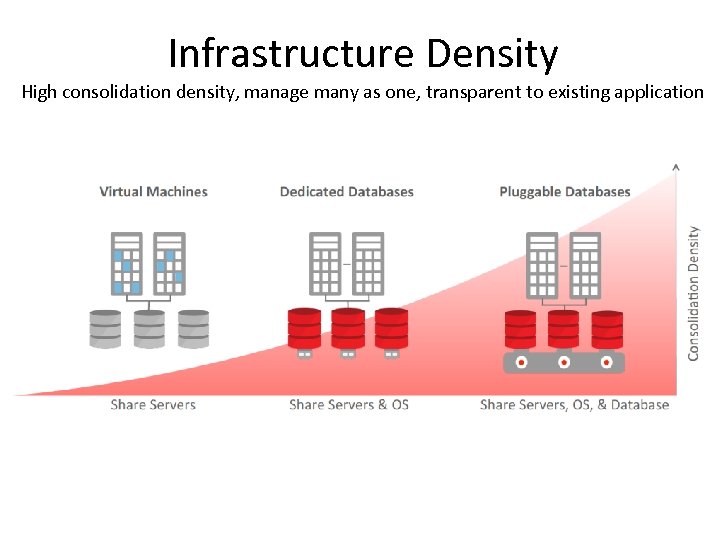 Infrastructure Density

High consolidation density, manage many as one, transparent to existing application

Virtual Machines

Dedicated Databases

Pluggable Databases

Consolidation Density

Share Servers

Share Servers & OS

Share Servers, OS, & Database